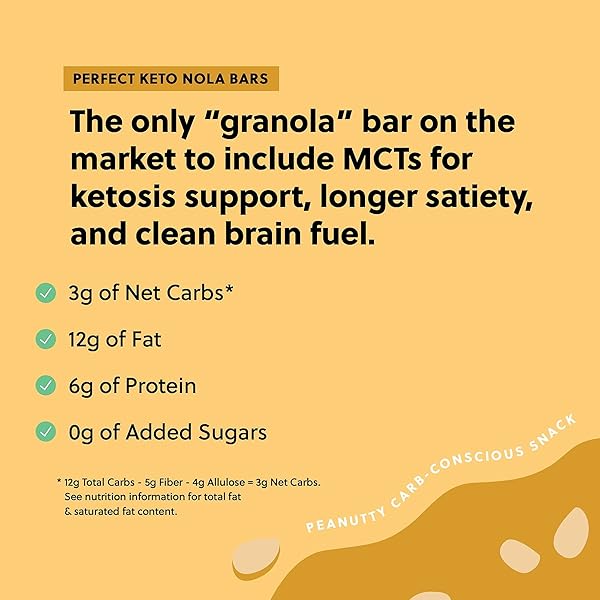 PERFECT KETO NOLA BARS

The only “granola” bar on the market to include MCTs for ketosis support, longer satiety, and clean brain fuel.

3g of Net Carbs*

12g of Fat

6g of Protein

0g of Added Sugars

* 12g Total Carbs - 5g Fiber - 4g Allulose = 3g Net Carbs. See nutrition information for total fat & saturated fat content.

PEANUTTY CARB-CONSCIOUS SNACK